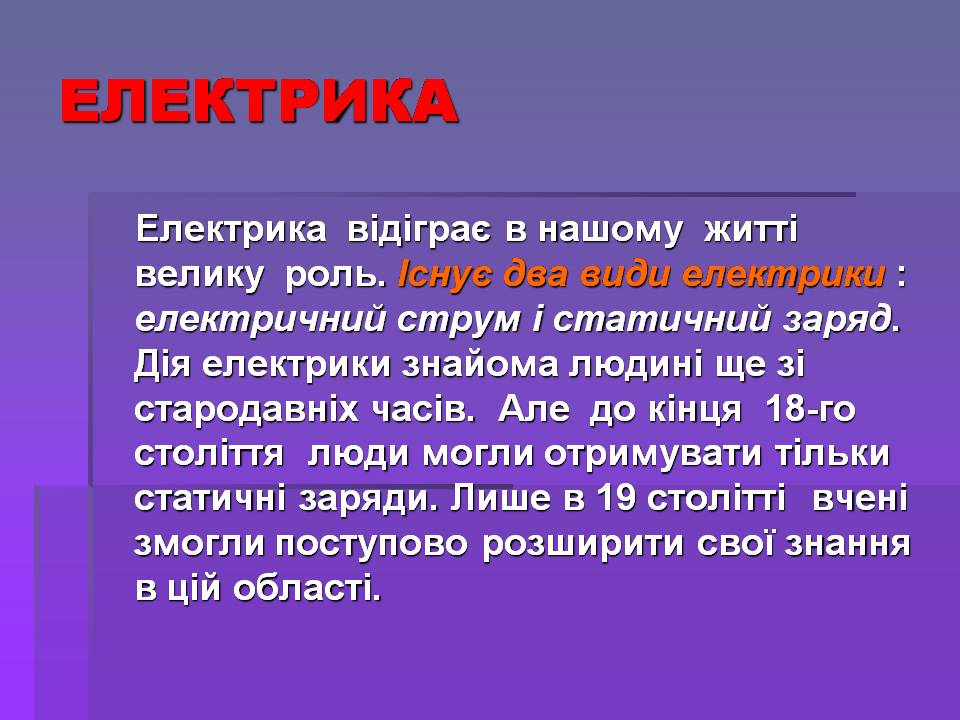 ЕЛЕКТРИКА

Електрика відіграє в нашому житті велику роль. Існує два види електрики : електричний струм і статичний заряд. Дія електрики знайома людині ще зі стародавніх часів. Але до кінця 18-го століття люди могли отримувати тільки статичні заряди. Лише в 19 столітті вчені змогли поступово розширити свої знання в цій області.